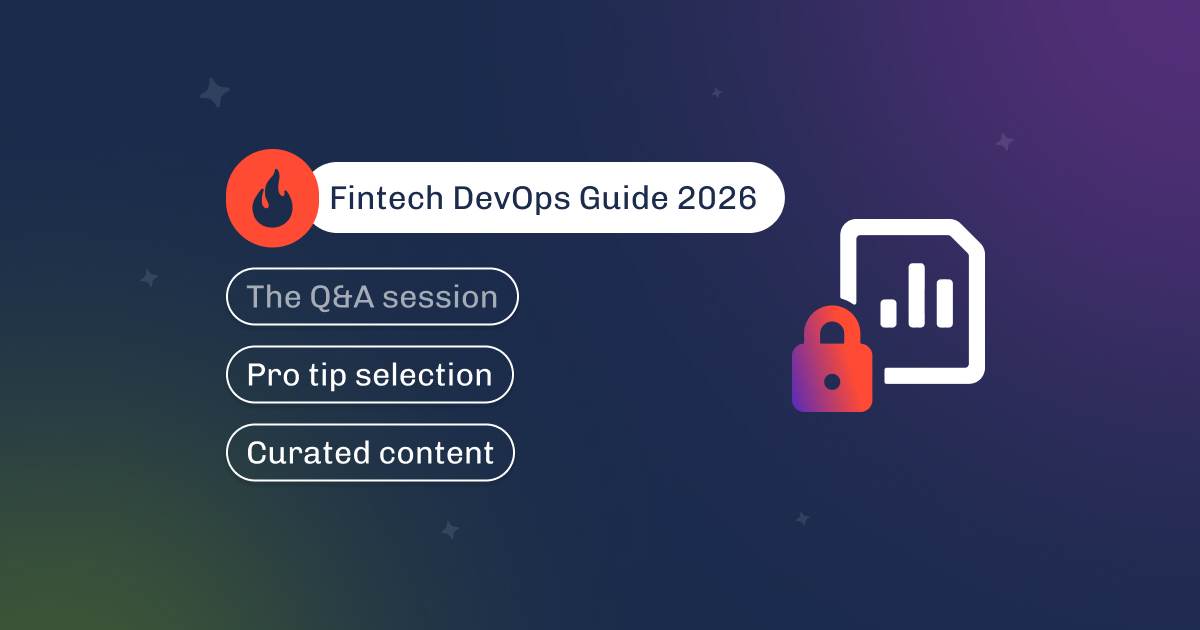 Fintech DevOps Guide 2026

The Q&A session

Pro tip selection

Curated content